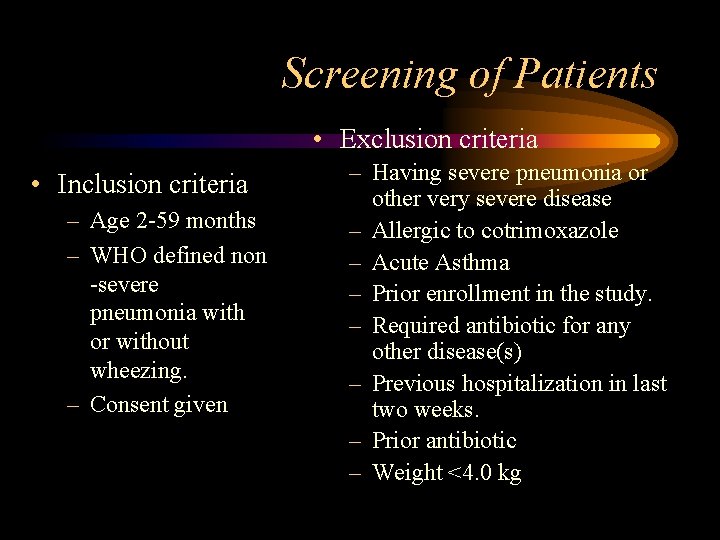 Screening of Patients

• Inclusion criteria
– Age 2-59 months
– WHO defined non -severe pneumonia with or without wheezing.
– Consent given

• Exclusion criteria
– Having severe pneumonia or other very severe disease
– Allergic to cotrimoxazole
– Acute Asthma
– Prior enrollment in the study.
– Required antibiotic for any other disease(s)
– Previous hospitalization in last two weeks.
– Prior antibiotic
– Weight <4.0 kg